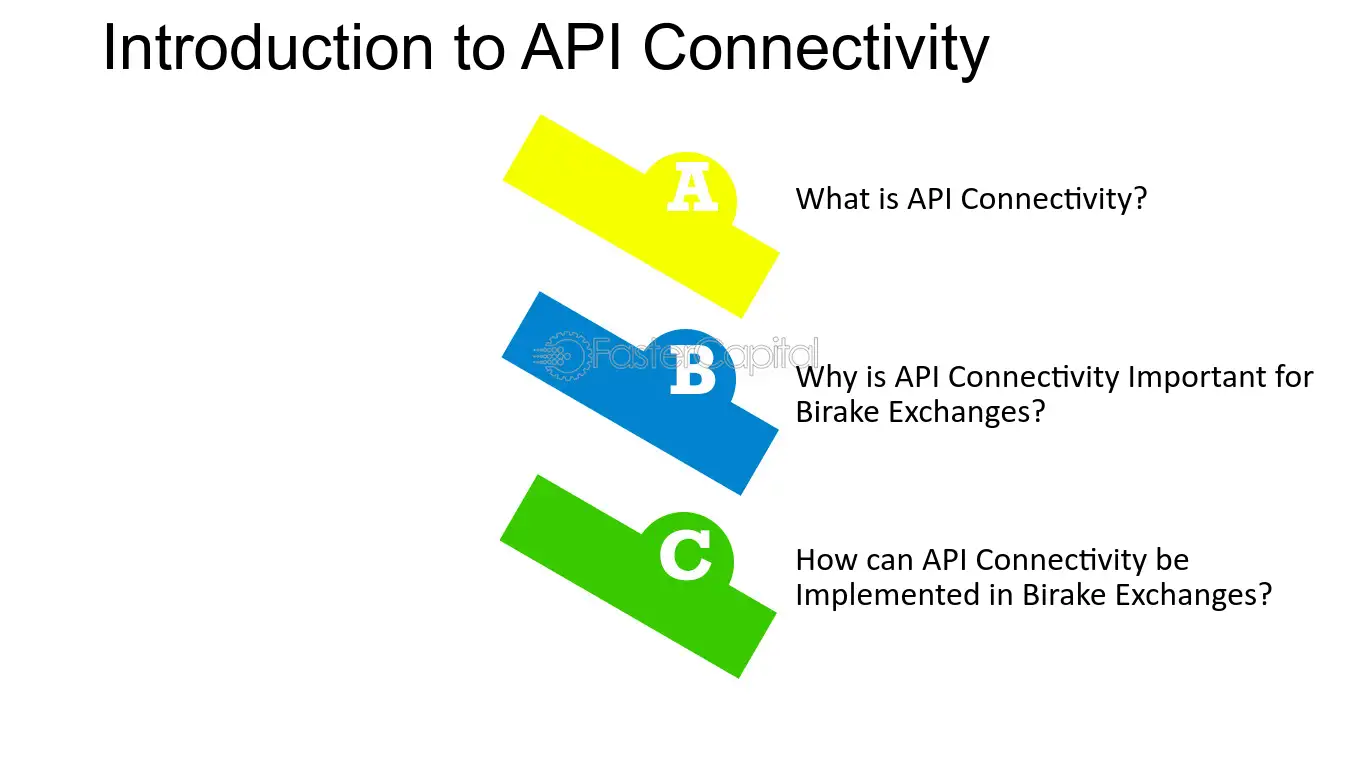 Introduction to API Connectivity

A

What is API Connectivity?

B

Why is API Connectivity Important for Birake Exchanges?

C

How can API Connectivity be Implemented in Birake Exchanges?

FasterCapital